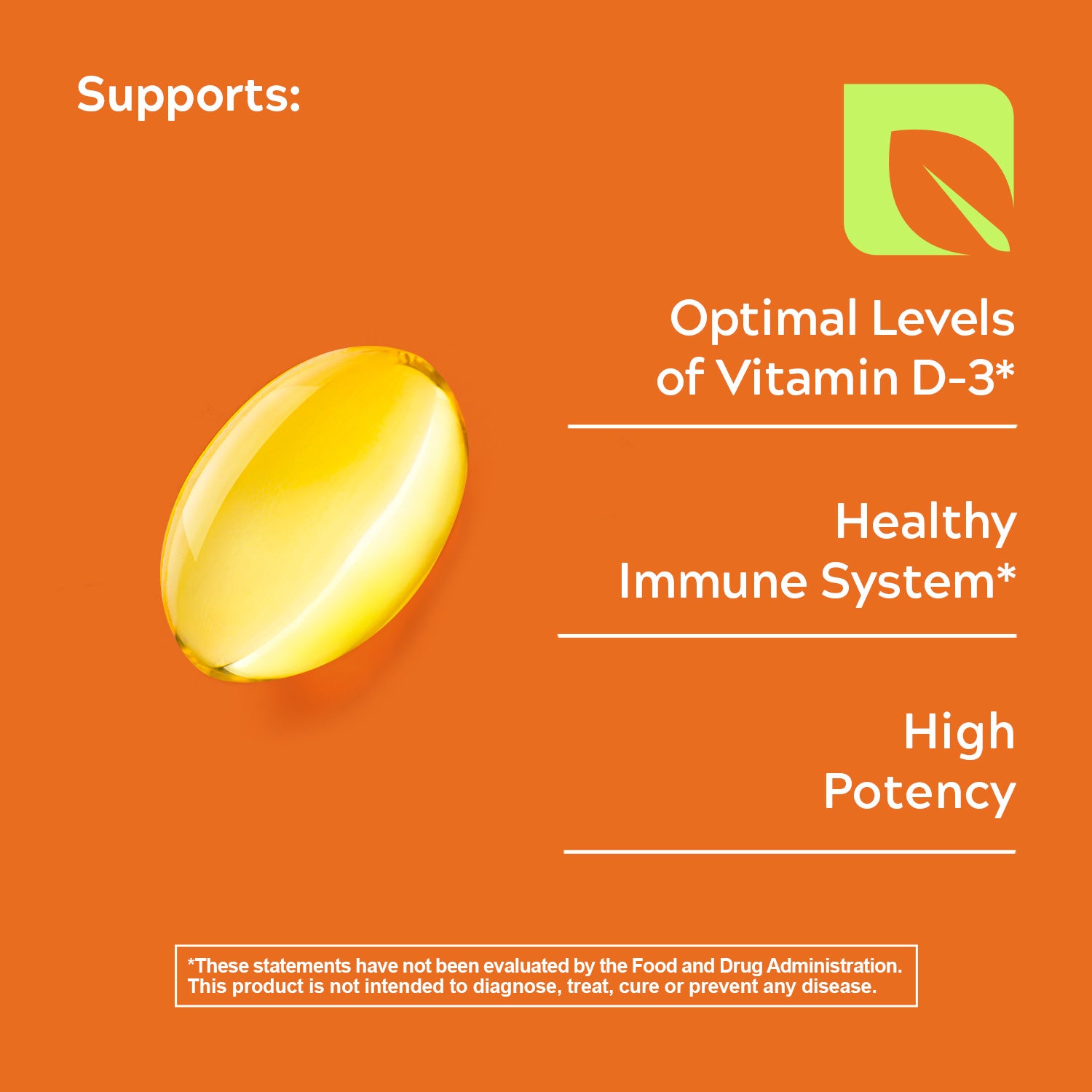 Supports:

Optimal Levels of Vitamin D-3*

Healthy Immune System*

High Potency

*These statements have not been evaluated by the Food and Drug Administration. This product is not intended to diagnose, treat, cure or prevent any disease.